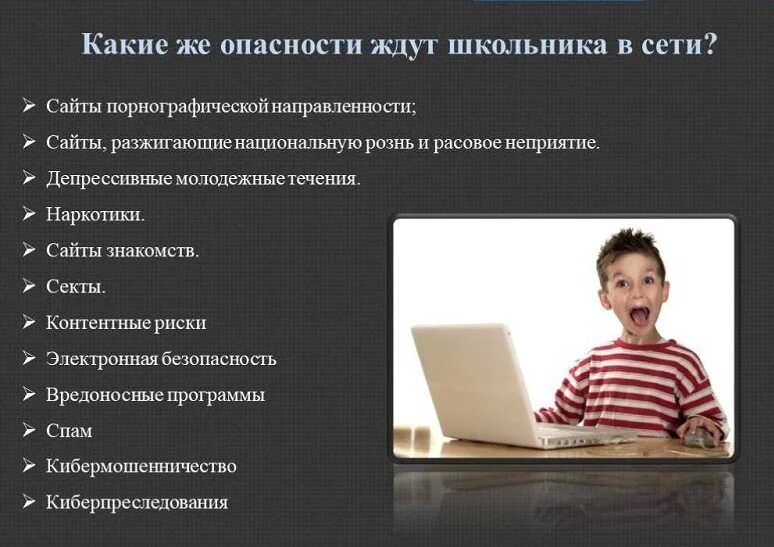 Какие же опасности ждут школьника в сети?

➢ Сайты порнографической направленности;
➢ Сайты, разжигающие национальную рознь и расовое неприятие.
➢ Депрессивные молодежные течения.
➢ Наркотики.
➢ Сайты знакомств.
➢ Секты.
➢ Контентные риски
➢ Электронная безопасность
➢ Вредоносные программы
➢ Спам
➢ Кибермошенничество
➢ Киберпреследования